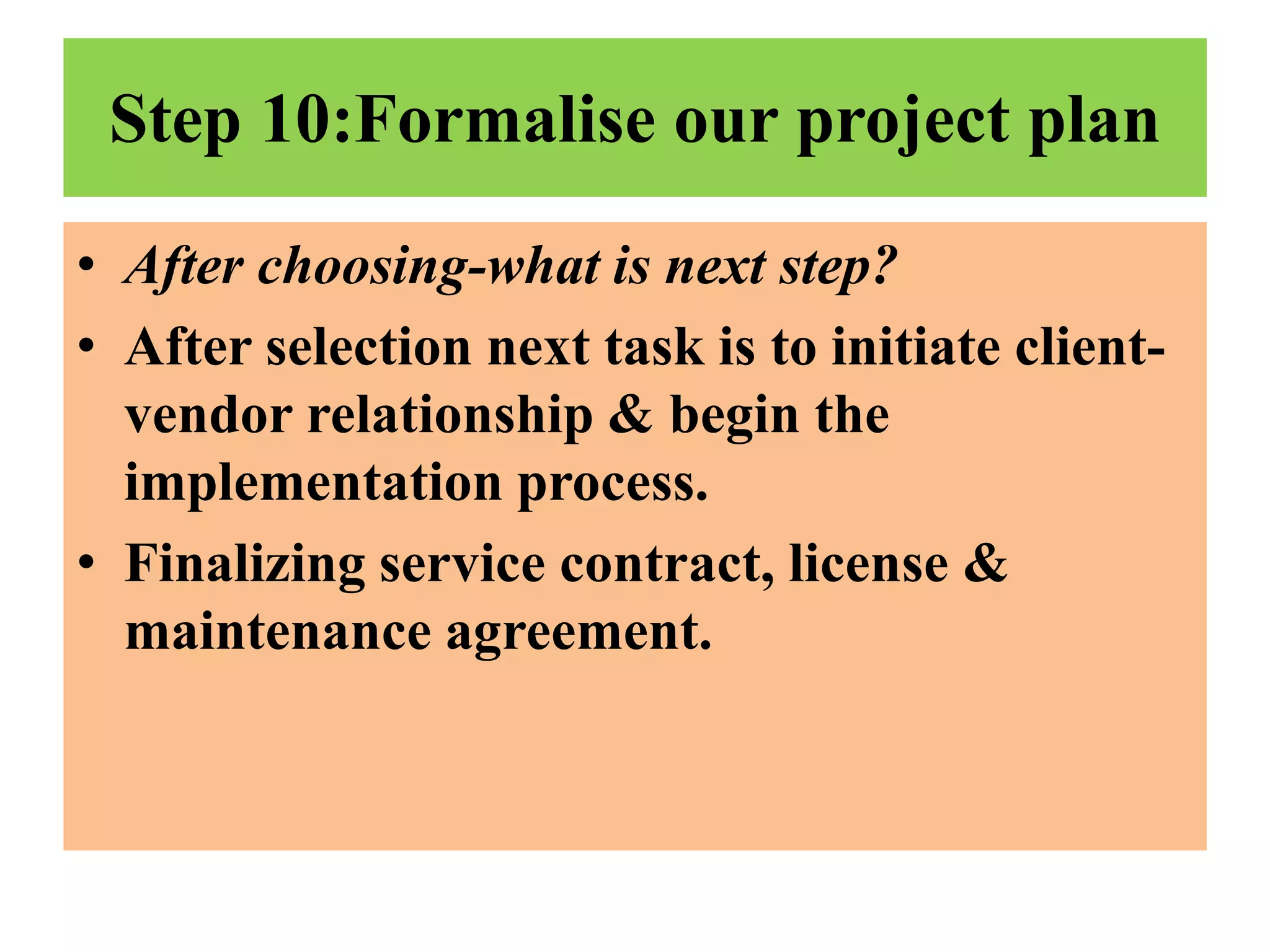 Step 10:Formalise our project plan

• After choosing-what is next step?
• After selection next task is to initiate client-vendor relationship & begin the implementation process.
• Finalizing service contract, license & maintenance agreement.